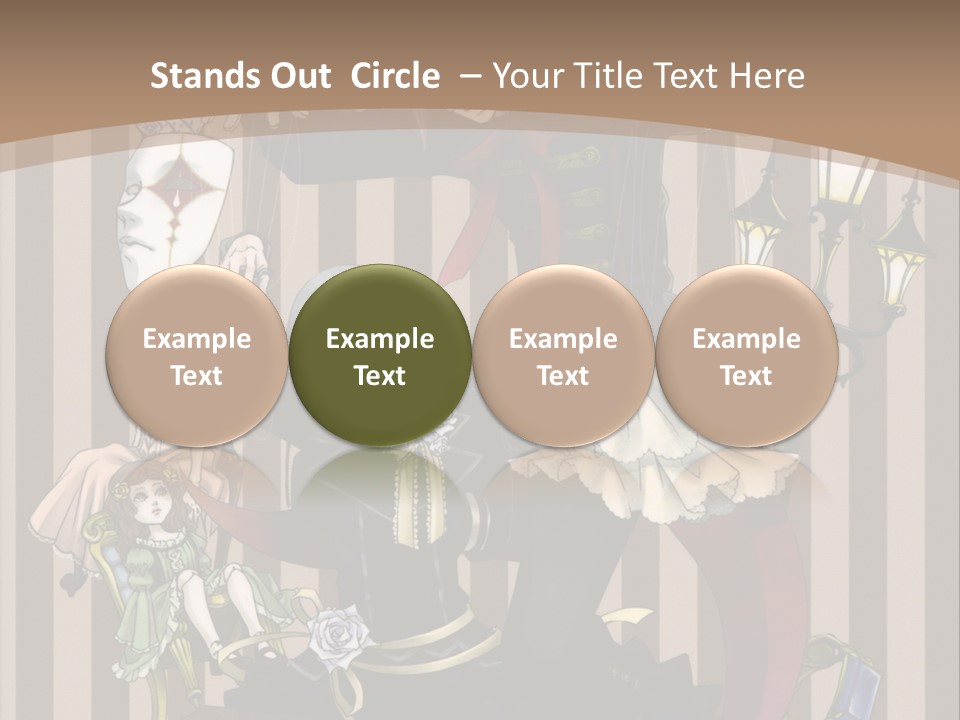 Stands Out Circle – Your Title Text Here

Example Text

Example Text

Example Text

Example Text